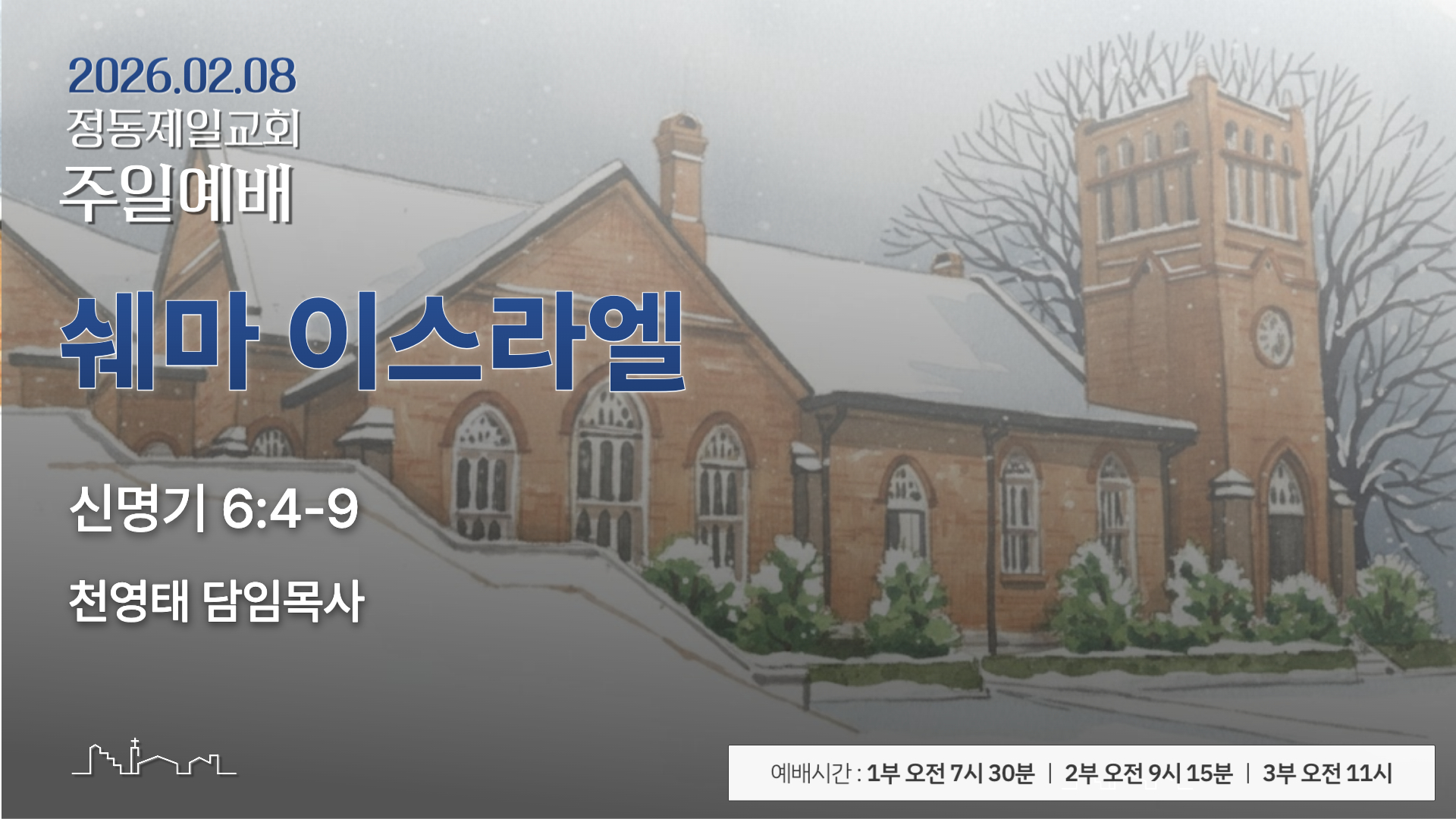 2026.02.08
정동제일교회
주일예배

쉐마 이스라엘

신명기 6:4-9

천영태 담임목사

예배시간 : 1부 오전 7시 30분 | 2부 오전 9시 15분 | 3부 오전 11시